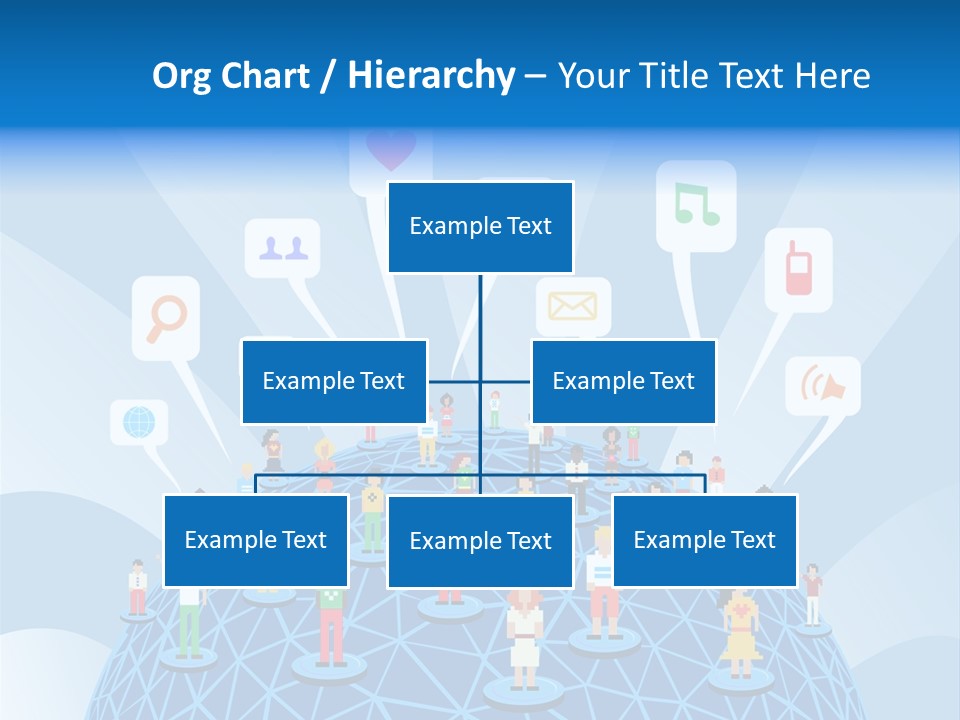 Org Chart / Hierarchy – Your Title Text Here

Example Text

Example Text

Example Text

Example Text

Example Text

Example Text